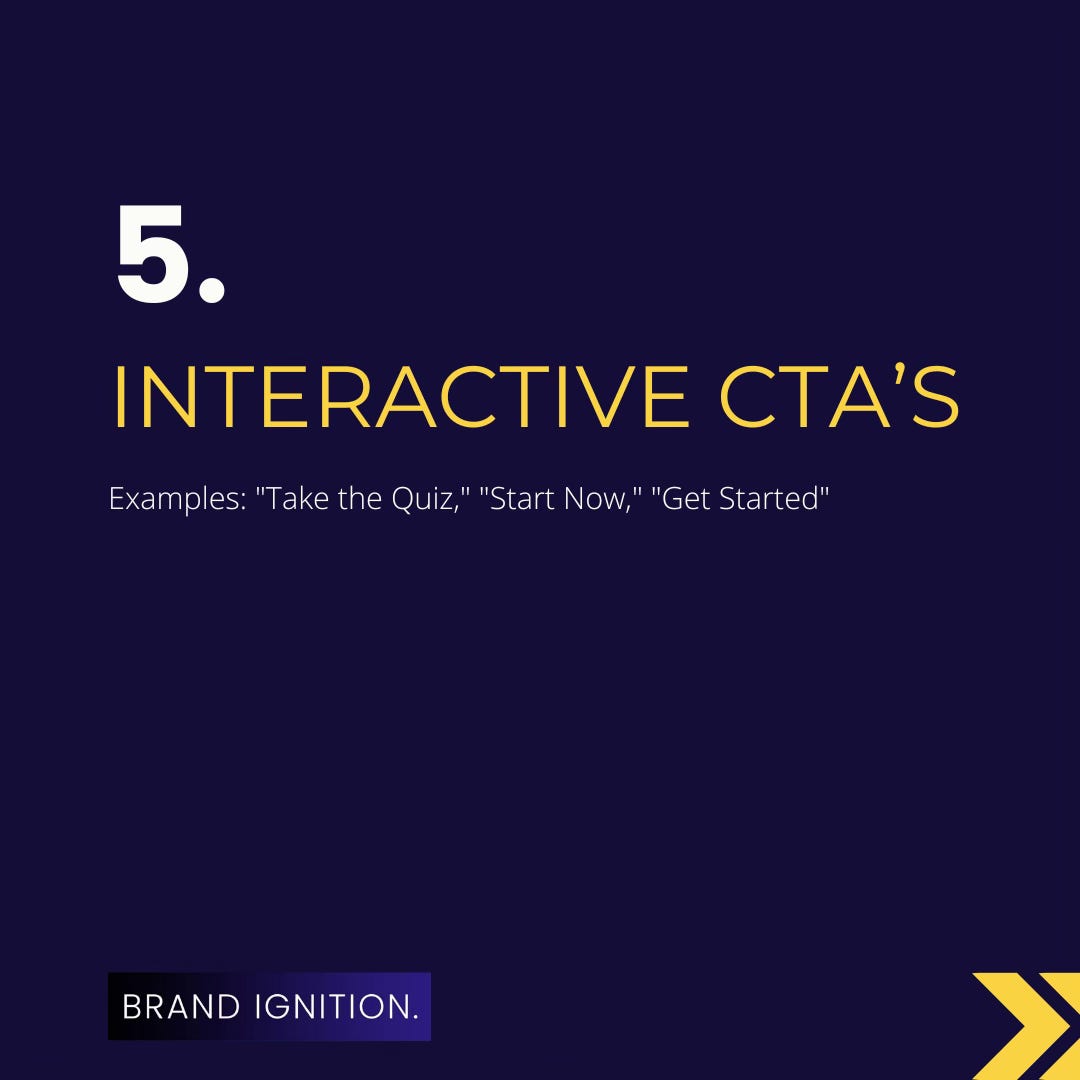 5.

INTERACTIVE CTA’S

Examples: "Take the Quiz," "Start Now," "Get Started"

BRAND IGNITION.